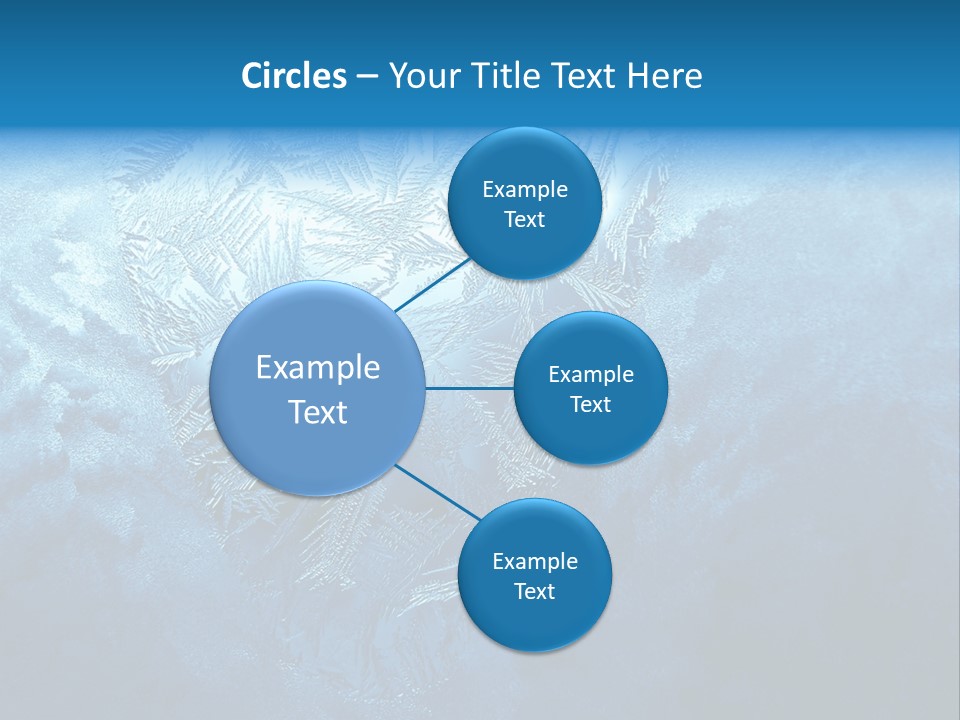 Circles – Your Title Text Here

Example Text

Example Text

Example Text

Example Text